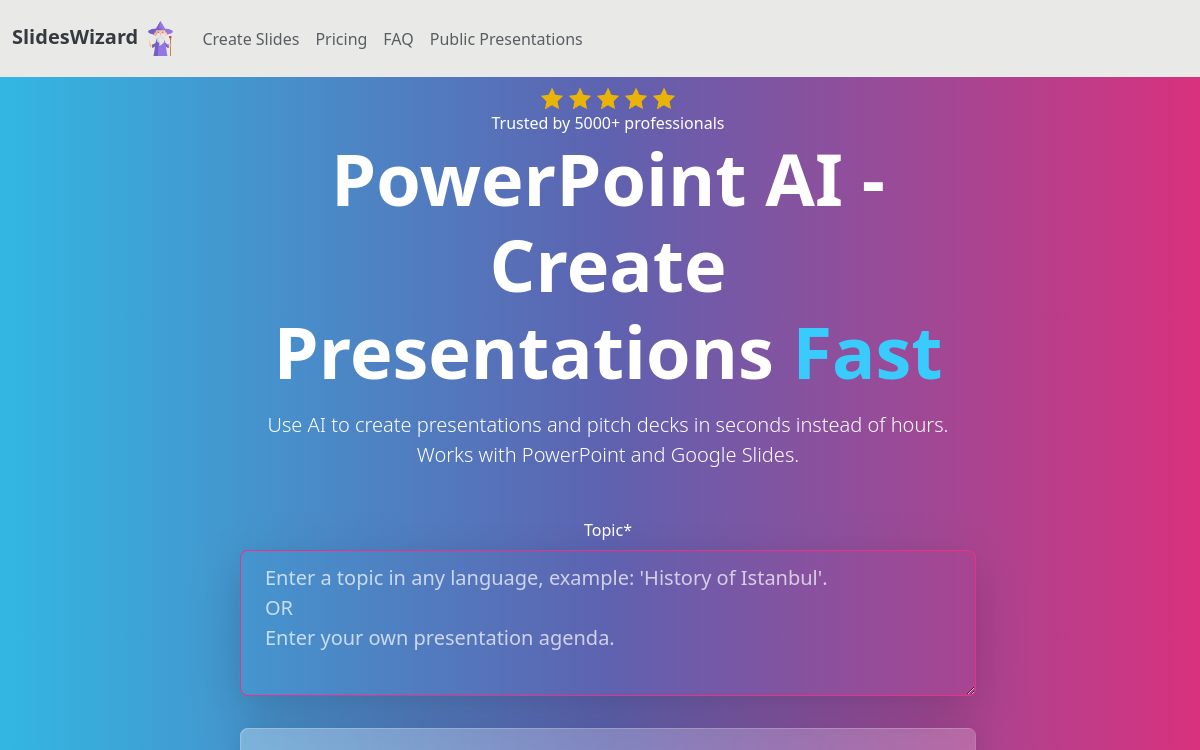 SlidesWizard Create Slides Pricing FAQ Public Presentations

Trusted by 5000+ professionals

PowerPoint AI - Create Presentations Fast

Use AI to create presentations and pitch decks in seconds instead of hours. Works with PowerPoint and Google Slides.

Topic*

Enter a topic in any language, example: 'History of Istanbul'.
OR
Enter your own presentation agenda.